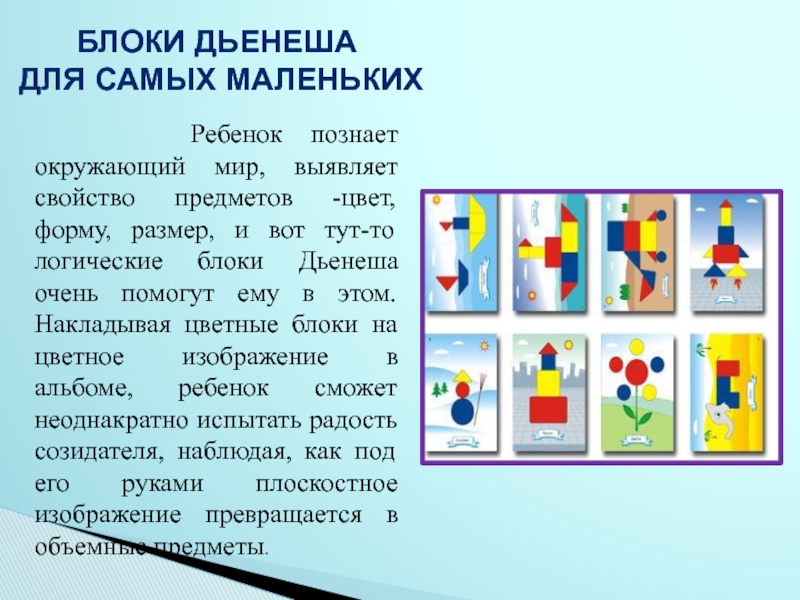 БЛОКИ ДЬЕНЕША
ДЛЯ САМЫХ МАЛЕНЬКИХ

Ребенок познает окружающий мир, выявляет свойство предметов -цвет, форму, размер, и вот тут-то логические блоки Дьенеша очень помогут ему в этом. Накладывая цветные блоки на цветное изображение в альбоме, ребенок сможет неоднакратно испытать радость созидателя, наблюдая, как под его руками плоскостное изображение превращается в объемные предметы.